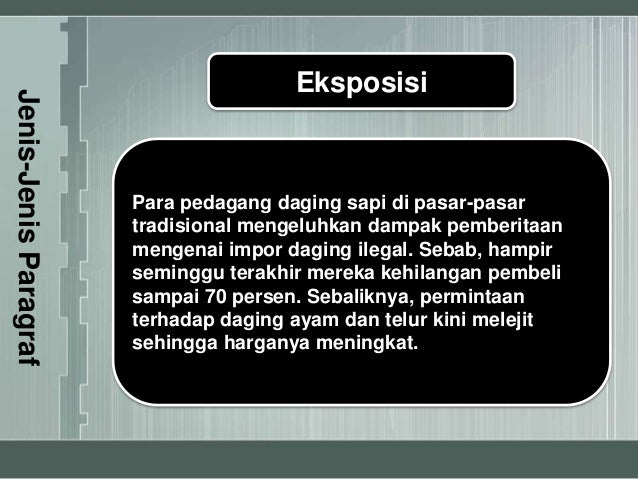 Jenis-Jenis Paragraf

Eksposisi

Para pedagang daging sapi di pasar-pasar tradisional mengeluhkan dampak pemberitaan mengenai impor daging ilegal. Sebab, hampir seminggu terakhir mereka kehilangan pembeli sampai 70 persen. Sebaliknya, permintaan terhadap daging ayam dan telur kini melejit sehingga harganya meningkat.